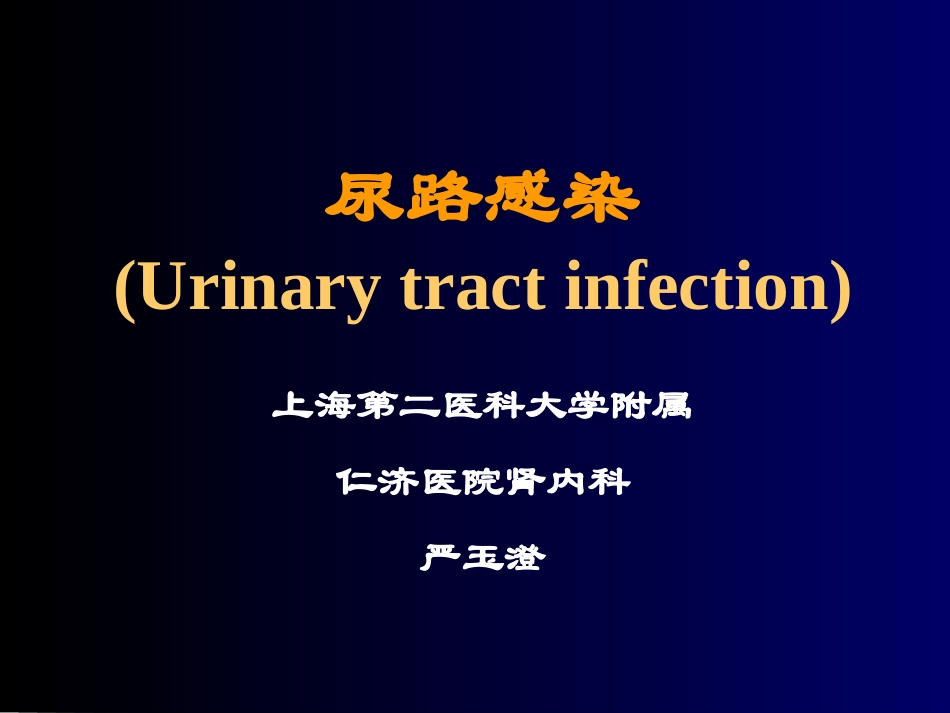 尿路感染
(Urinary tract infection)

上海第二医科大学附属

仁济医院肾内科

严玉澄